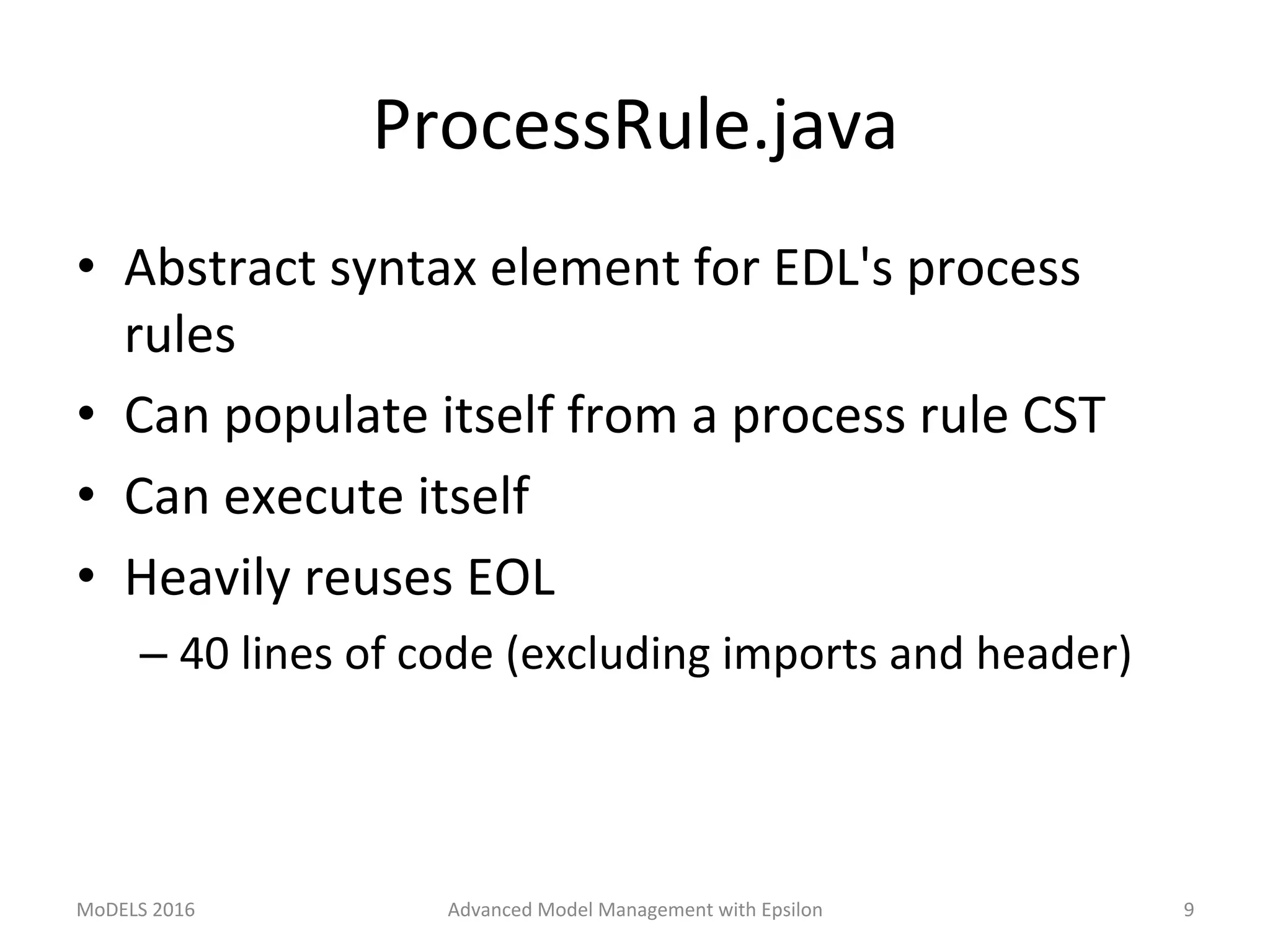 ProcessRule.java

• Abstract syntax element for EDL's process rules
• Can populate itself from a process rule CST
• Can execute itself
• Heavily reuses EOL
– 40 lines of code (excluding imports and header)

MoDELS 2016

Advanced Model Management with Epsilon

9